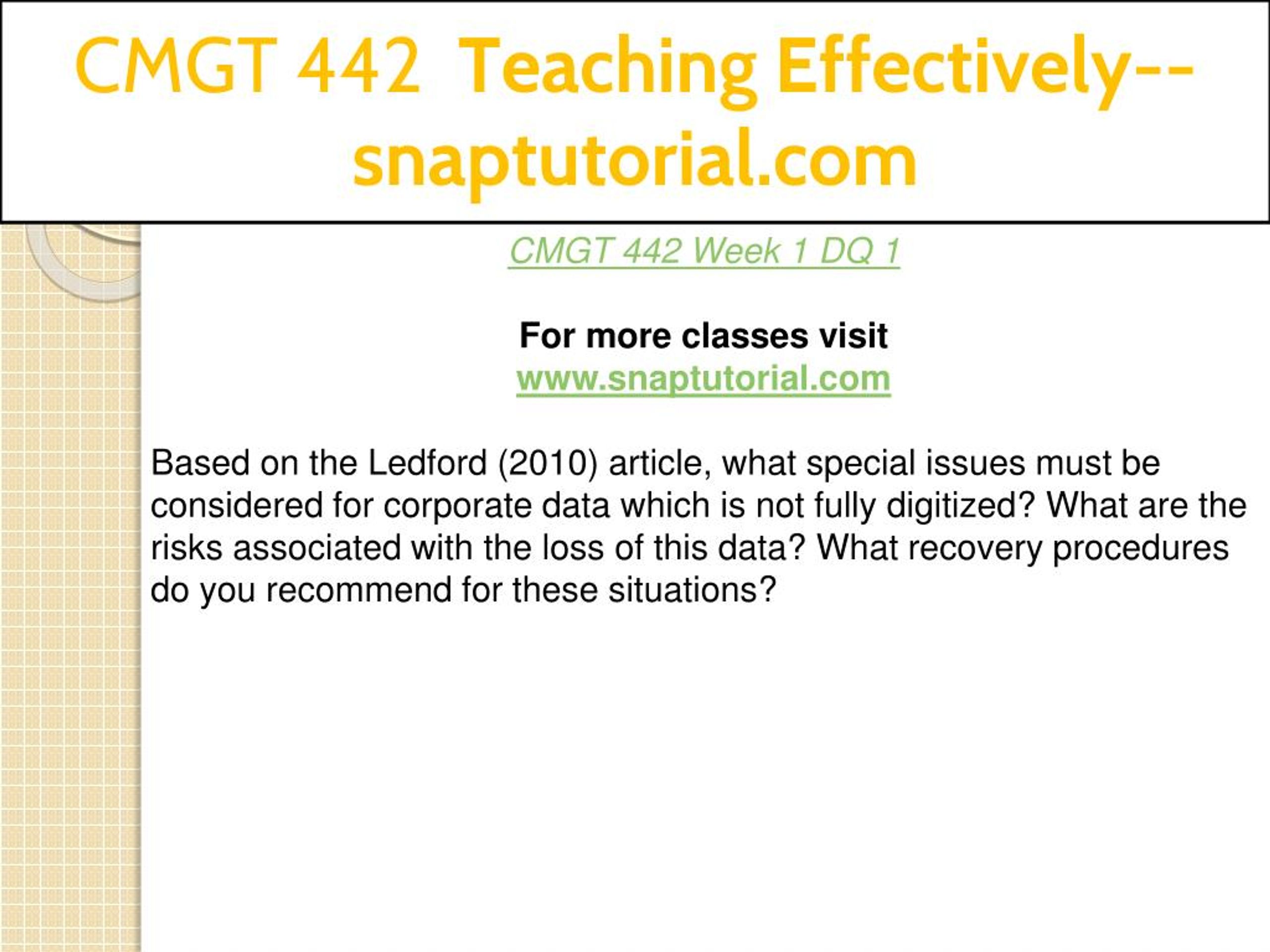 CMGT 442 Teaching Effectively--snaptutorial.com

CMGT 442 Week 1 DQ 1

For more classes visit
www.snaptutorial.com

Based on the Ledford (2010) article, what special issues must be considered for corporate data which is not fully digitized? What are the risks associated with the loss of this data? What recovery procedures do you recommend for these situations?